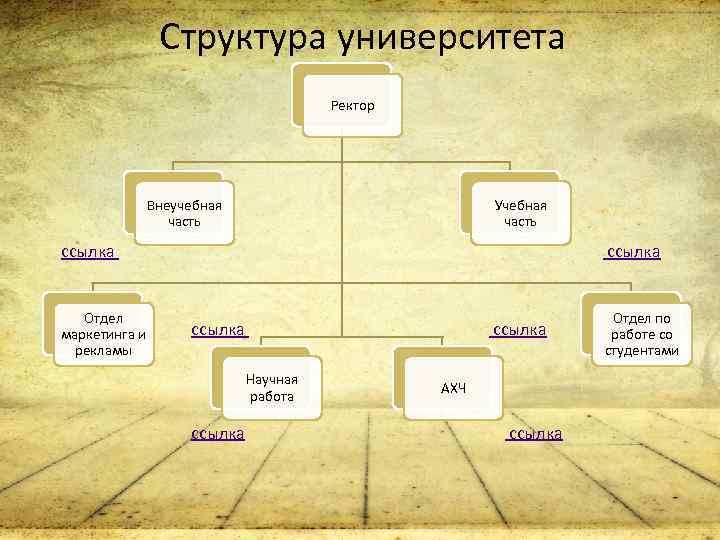 Структура университета

Ректор

Внеучебная часть

Учебная часть

ссылка

ссылка

Отдел маркетинга и рекламы

ссылка

ссылка

Отдел по работе со студентами

Научная работа

АХЧ

ссылка

ссылка